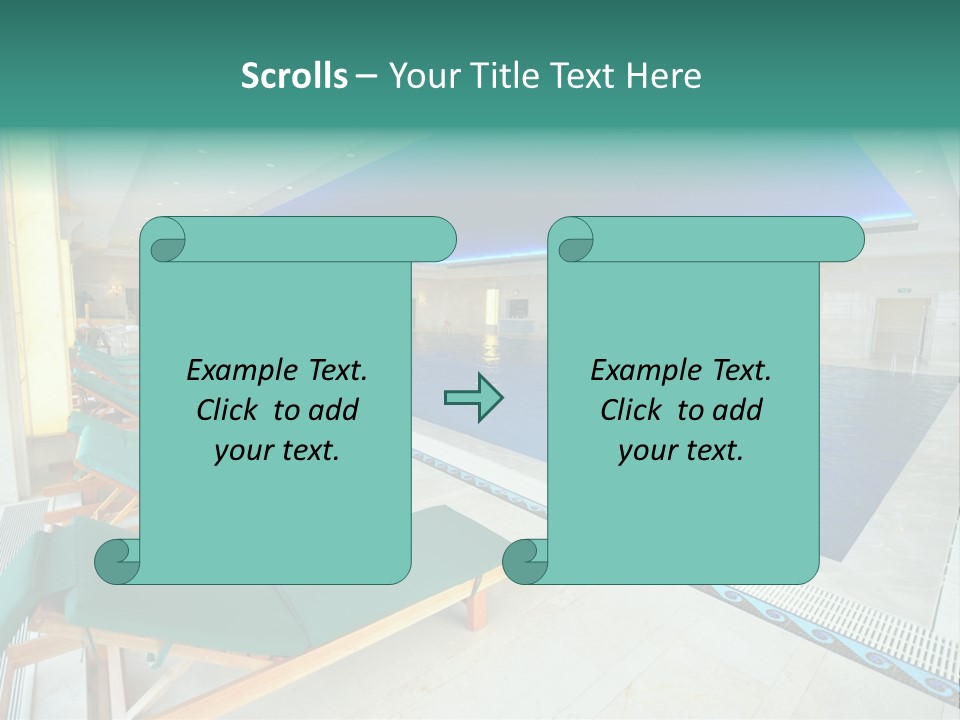 Scrolls – Your Title Text Here

Example Text. Click to add your text.

Example Text. Click to add your text.